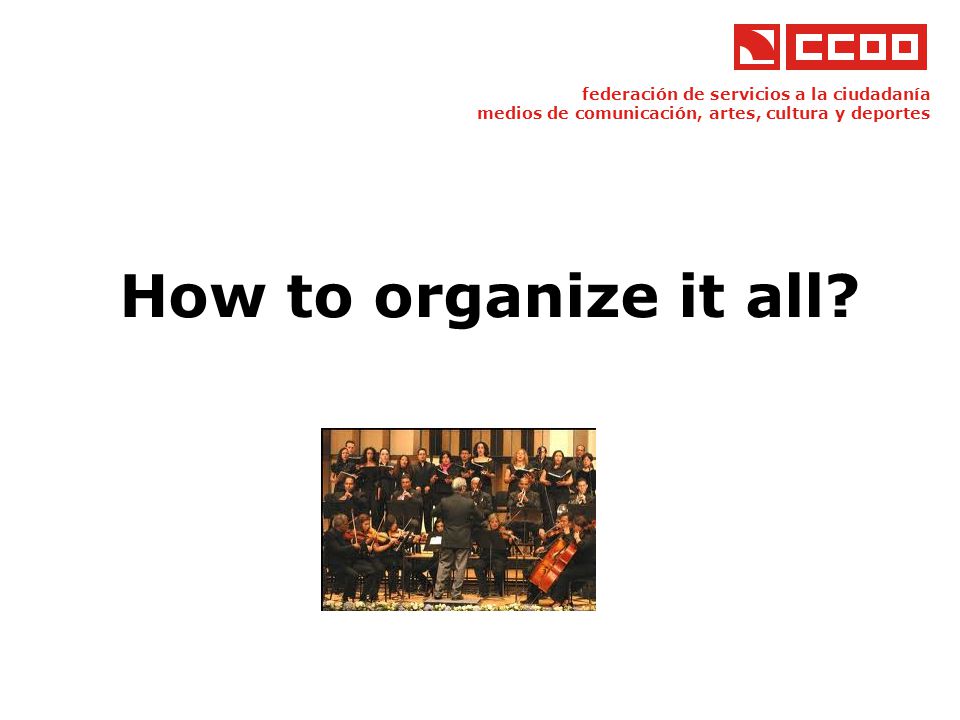 CCOO

federación de servicios a la ciudadanía
medios de comunicación, artes, cultura y deportes

How to organize it all?